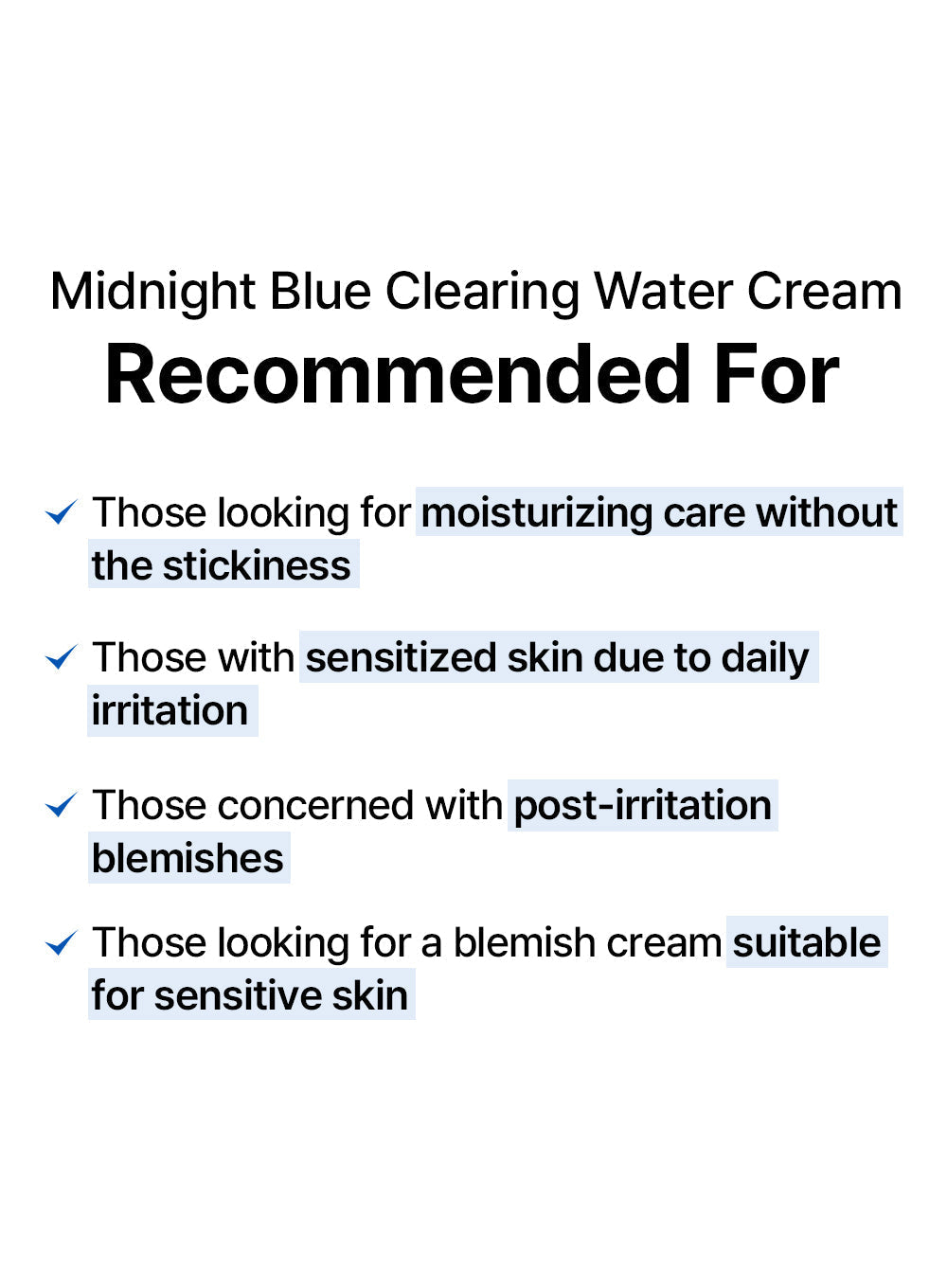 Midnight Blue Clearing Water Cream
Recommended For

✓ Those looking for moisturizing care without the stickiness

✓ Those with sensitized skin due to daily irritation

✓ Those concerned with post-irritation blemishes

✓ Those looking for a blemish cream suitable for sensitive skin